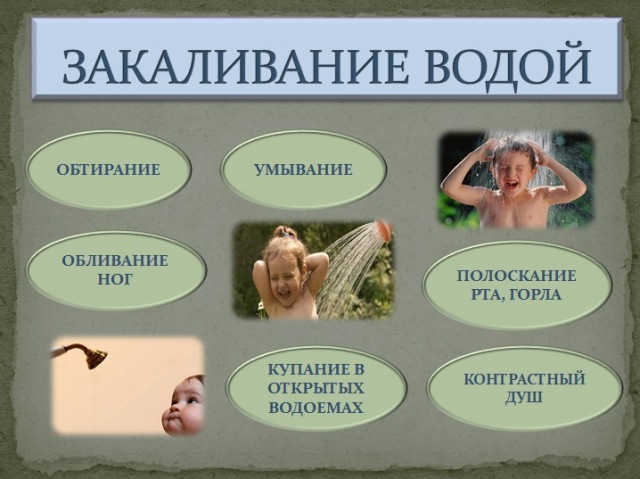 ЗАКАЛИВАНИЕ ВОДОЙ

ОБТИРАНИЕ

УМЫВАНИЕ

ОБЛИВАНИЕ НОГ

ПОЛОСКАНИЕ РТА, ГОРЛА

КУПАНИЕ В ОТКРЫТЫХ ВОДОЕМАХ

КОНТРАСТНЫЙ ДУШ